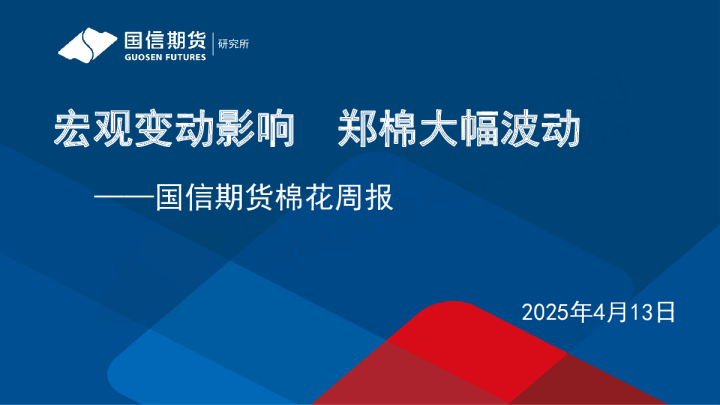 国信期货 GUOSEN FUTURES 研究所

宏观变动影响　郑棉大幅波动

——国信期货棉花周报

2025年4月13日